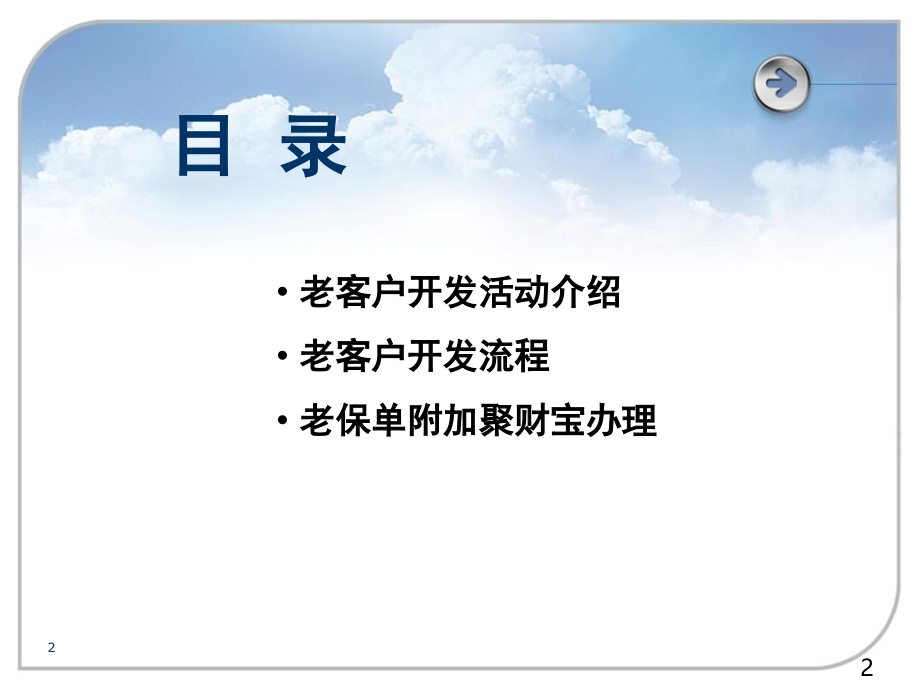 目 录

• 老客户开发活动介绍

• 老客户开发流程

• 老保单附加聚财宝办理

2

2